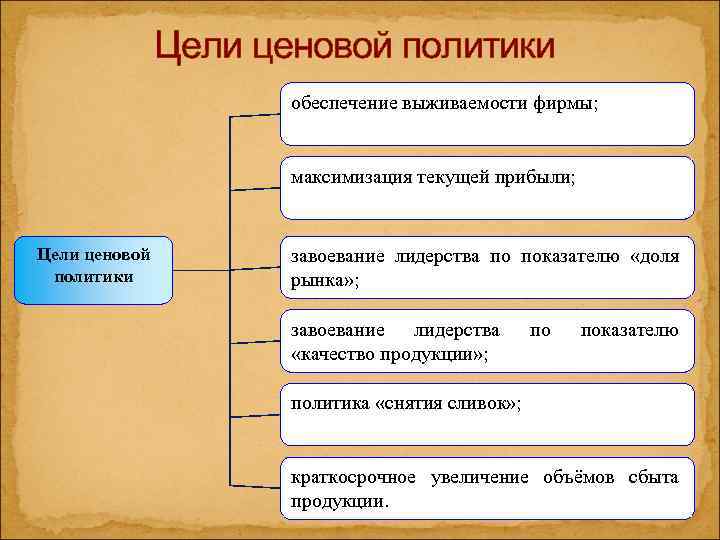 Цели ценовой политики

Цели ценовой политики

обеспечение выживаемости фирмы;

максимизация текущей прибыли;

завоевание лидерства по показателю «доля рынка»;

завоевание лидерства по показателю «качество продукции»;

политика «снятия сливок»;

краткосрочное увеличение объёмов сбыта продукции.